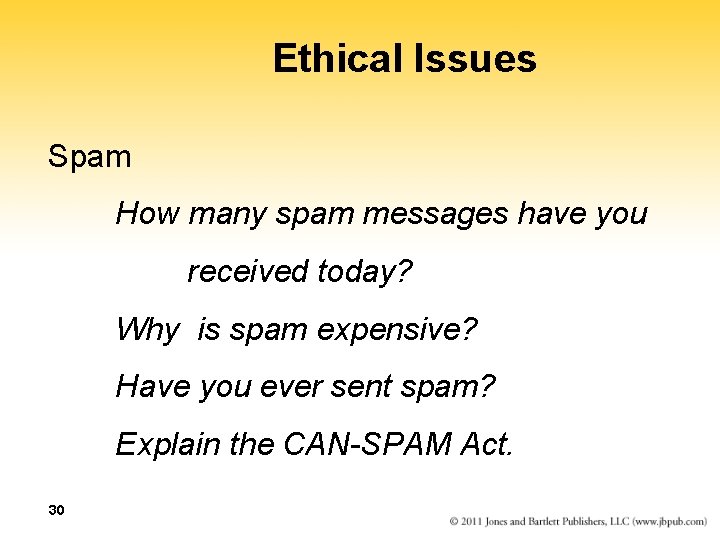 Ethical Issues

Spam

How many spam messages have you received today?

Why  is spam expensive?

Have you ever sent spam?

Explain the CAN-SPAM Act.

30

© 2011 Jones and Bartlett Publishers, LLC (www.jbpub.com)